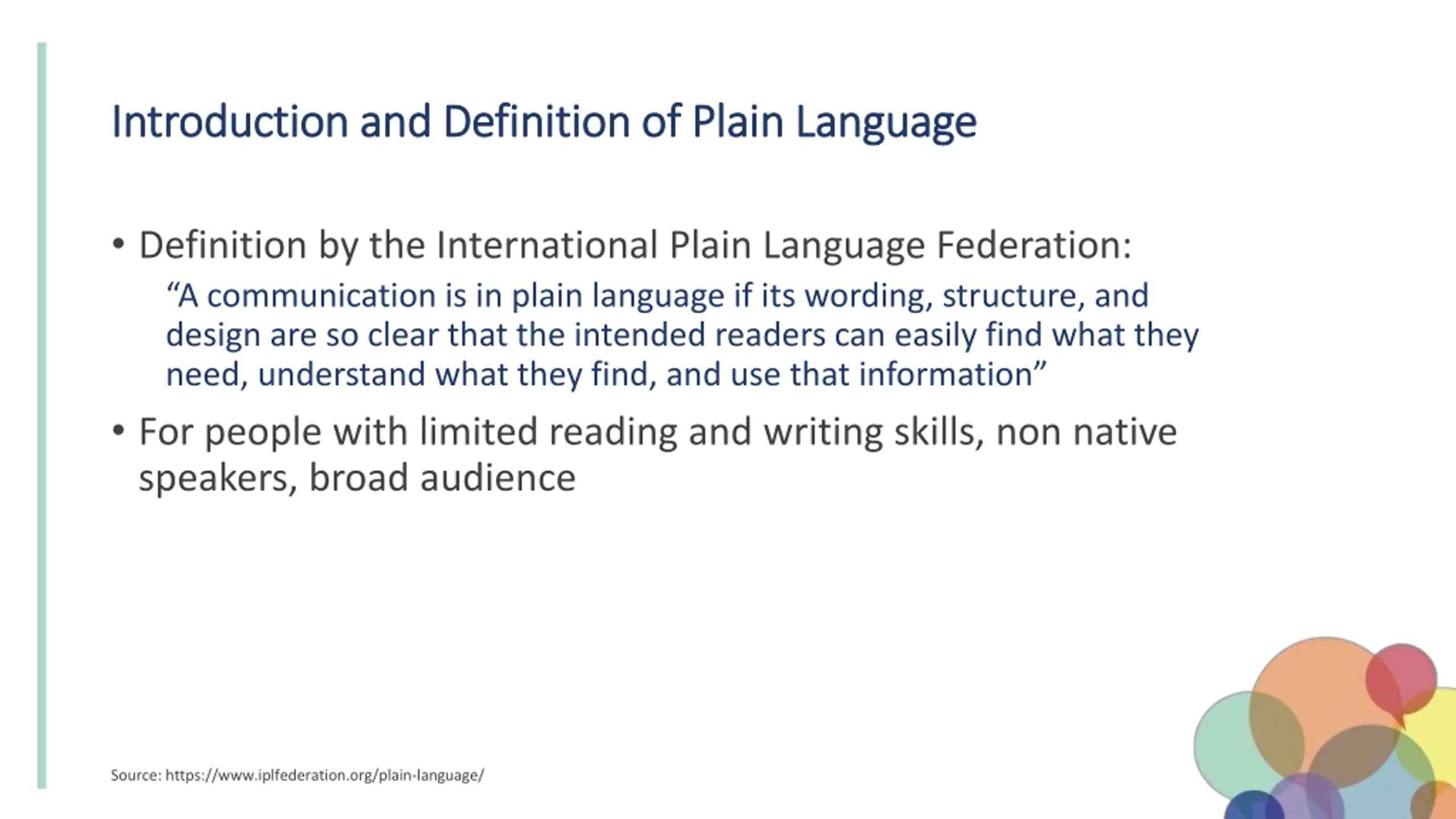 Introduction and Definition of Plain Language

• Definition by the International Plain Language Federation:
“A communication is in plain language if its wording, structure, and design are so clear that the intended readers can easily find what they need, understand what they find, and use that information”

• For people with limited reading and writing skills, non native speakers, broad audience

Source: https://www.iplfederation.org/plain-language/